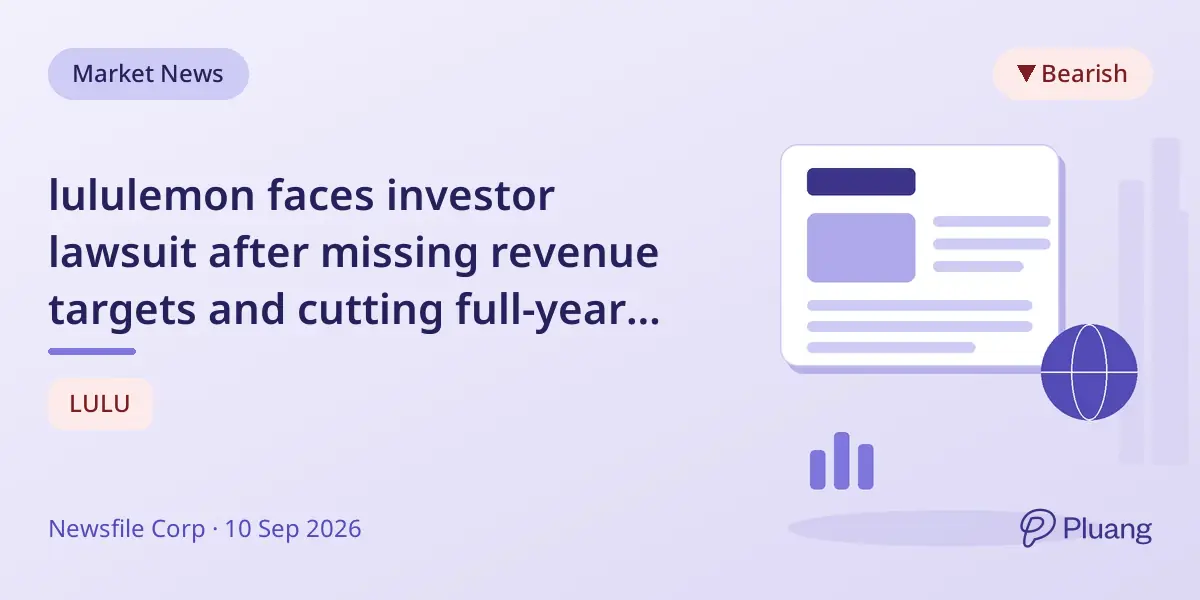 Market News

▼ Bearish

lululemon faces investor lawsuit after missing revenue targets and cutting full-year...

LULU

Newsfile Corp · 10 Sep 2026

Pluang